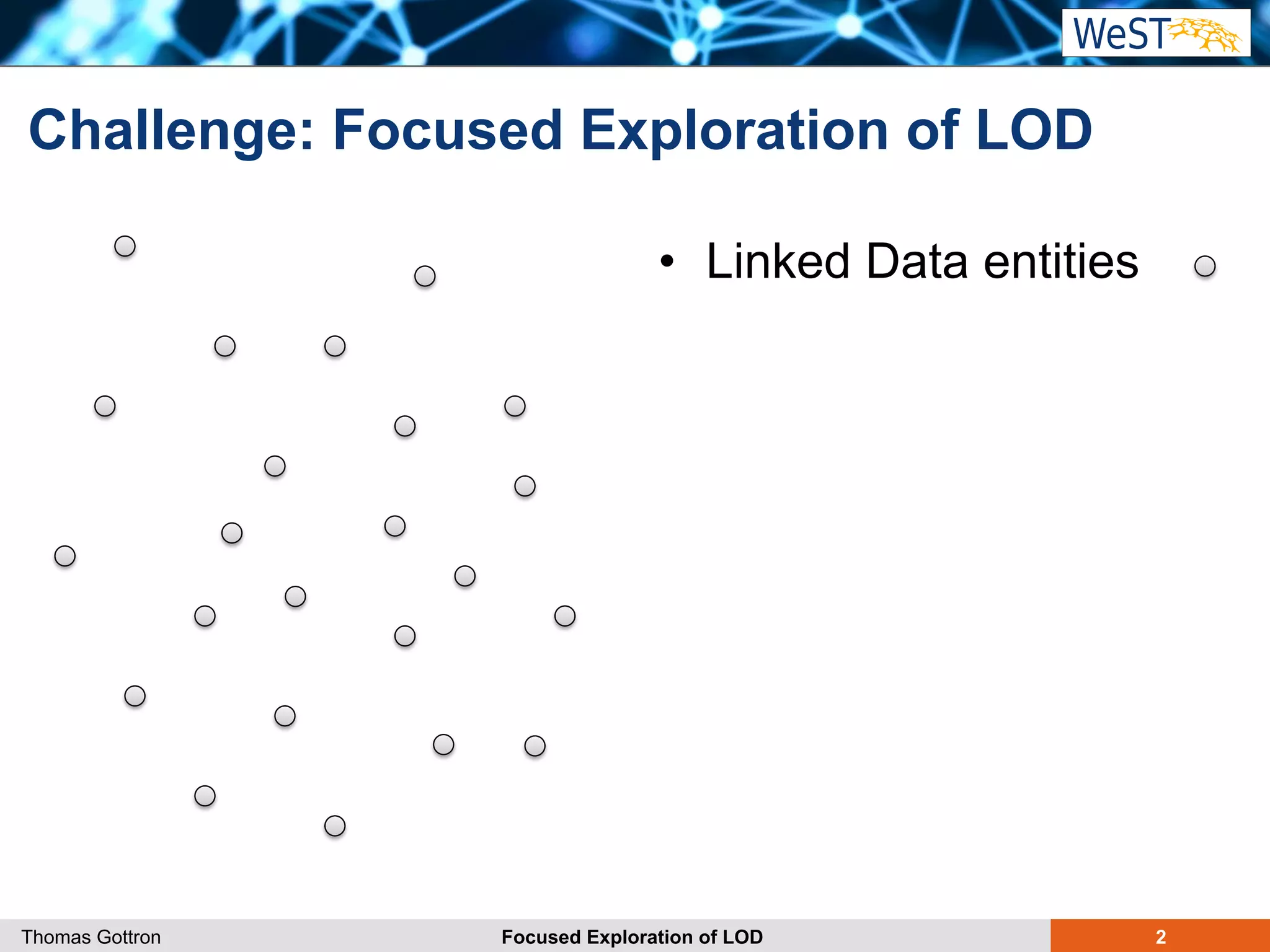 WeST

Challenge: Focused Exploration of LOD

• Linked Data entities

Thomas Gottron Focused Exploration of LOD 2